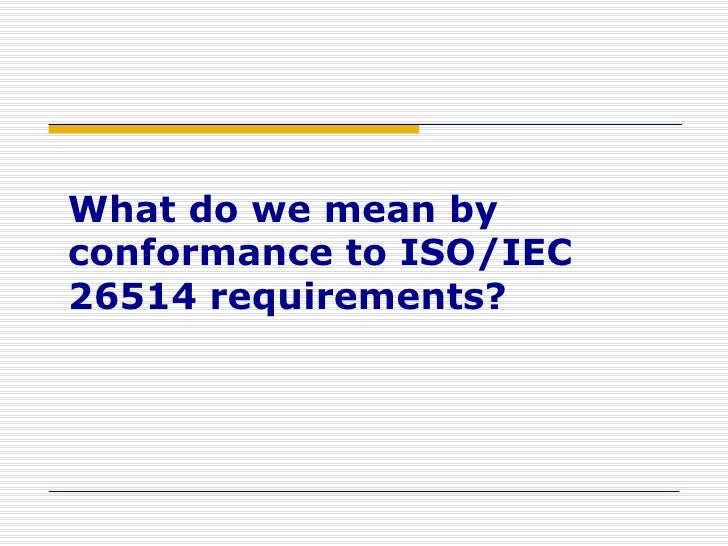 What do we mean by conformance to ISO/IEC 26514 requirements?